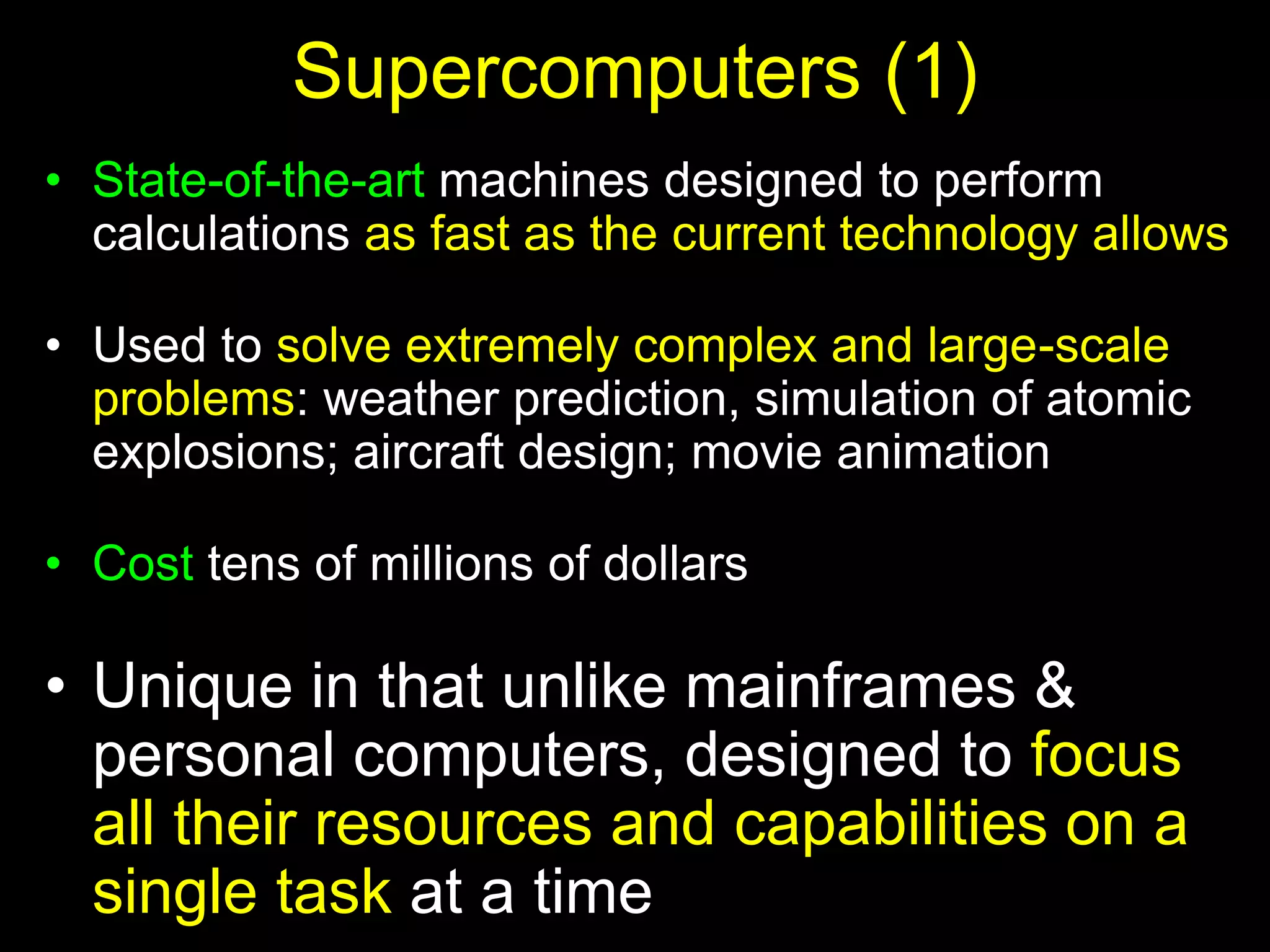 Supercomputers (1)

• State-of-the-art machines designed to perform calculations as fast as the current technology allows

• Used to solve extremely complex and large-scale problems: weather prediction, simulation of atomic explosions; aircraft design; movie animation

• Cost tens of millions of dollars

• Unique in that unlike mainframes & personal computers, designed to focus all their resources and capabilities on a single task at a time